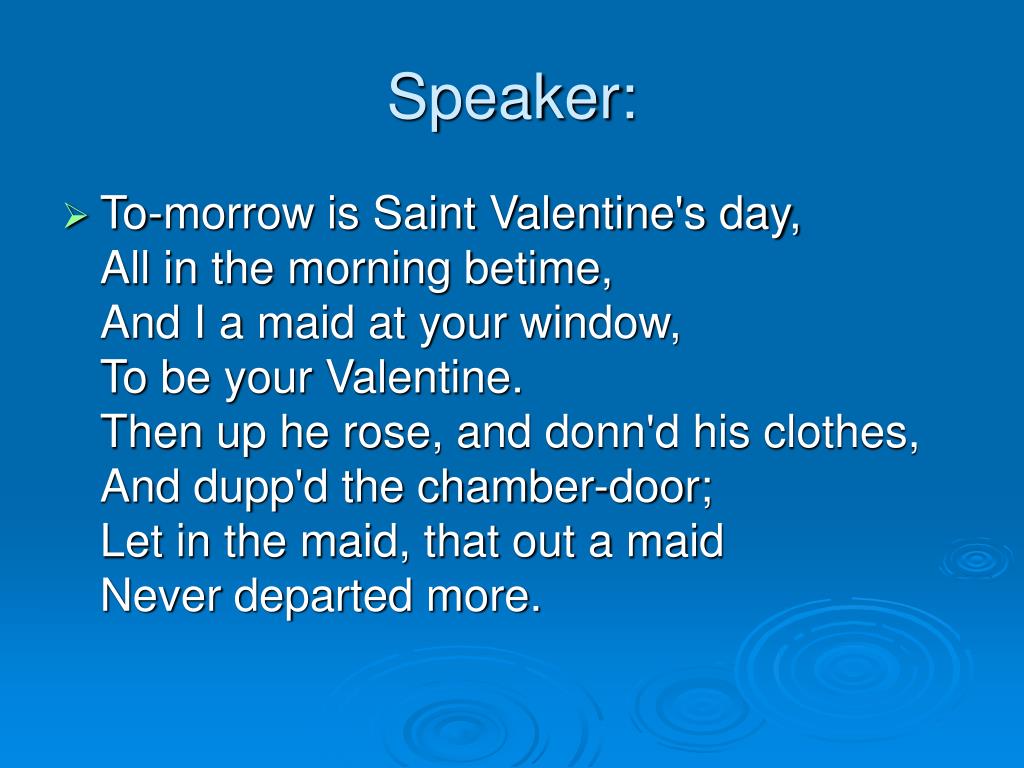 Speaker:

To-morrow is Saint Valentine's day,
All in the morning betime,
And I a maid at your window,
To be your Valentine.
Then up he rose, and donn'd his clothes,
And dupp'd the chamber-door;
Let in the maid, that out a maid
Never departed more.